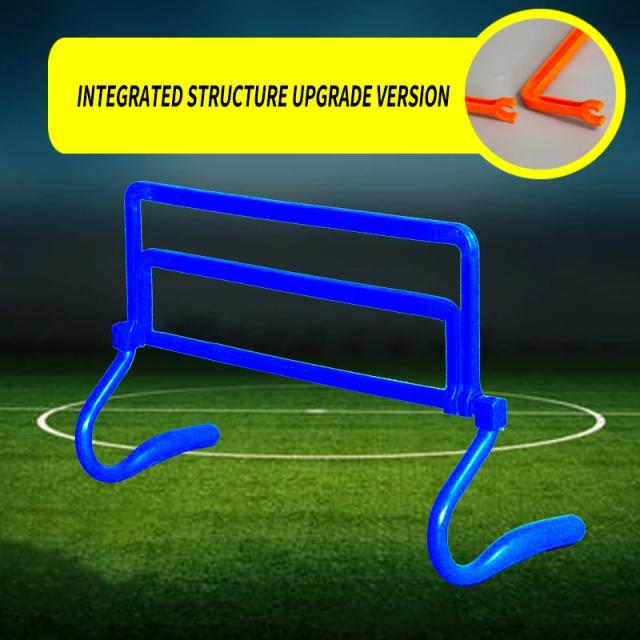 INTEGRATED STRUCTURE UPGRADE VERSION